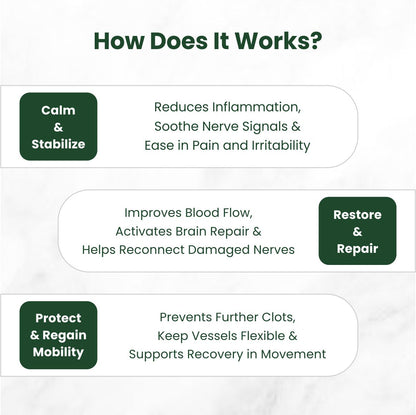 How Does It Works?

Calm & Stabilize

Reduces Inflammation, Soothe Nerve Signals & Ease in Pain and Irritability

Improves Blood Flow, Activates Brain Repair & Helps Reconnect Damaged Nerves

Restore & Repair

Protect & Regain Mobility

Prevents Further Clots, Keep Vessels Flexible & Supports Recovery in Movement